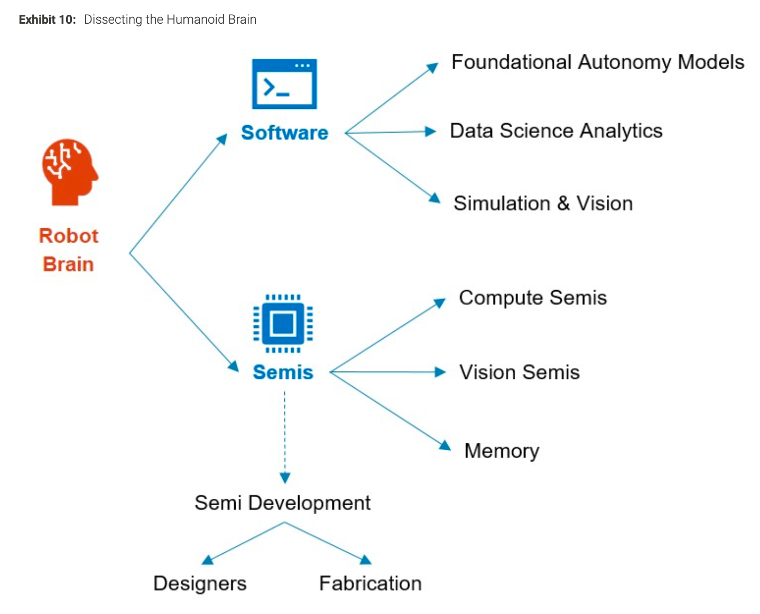 Exhibit 10: Dissecting the Humanoid Brain

Robot Brain

Software

Foundational Autonomy Models

Data Science Analytics

Simulation & Vision

Semis

Compute Semis

Vision Semis

Memory

Semi Development

Designers

Fabrication